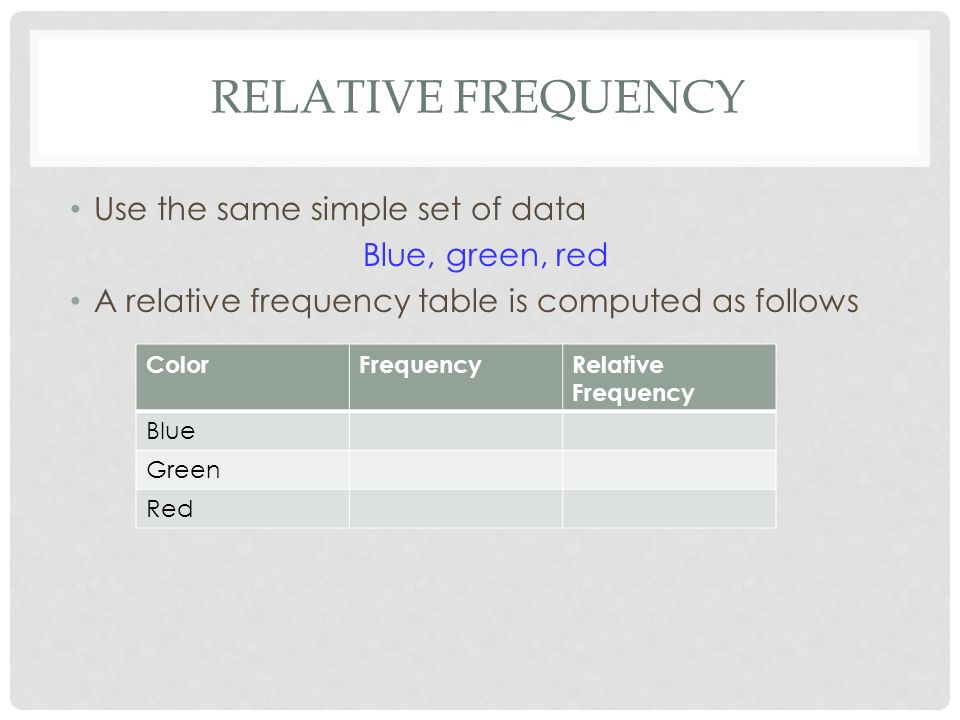 RELATIVE FREQUENCY

• Use the same simple set of data

Blue, green, red

• A relative frequency table is computed as follows

| Color | Frequency | Relative Frequency |
|---|---|---|
| Blue | | |
| Green | | |
| Red | | |